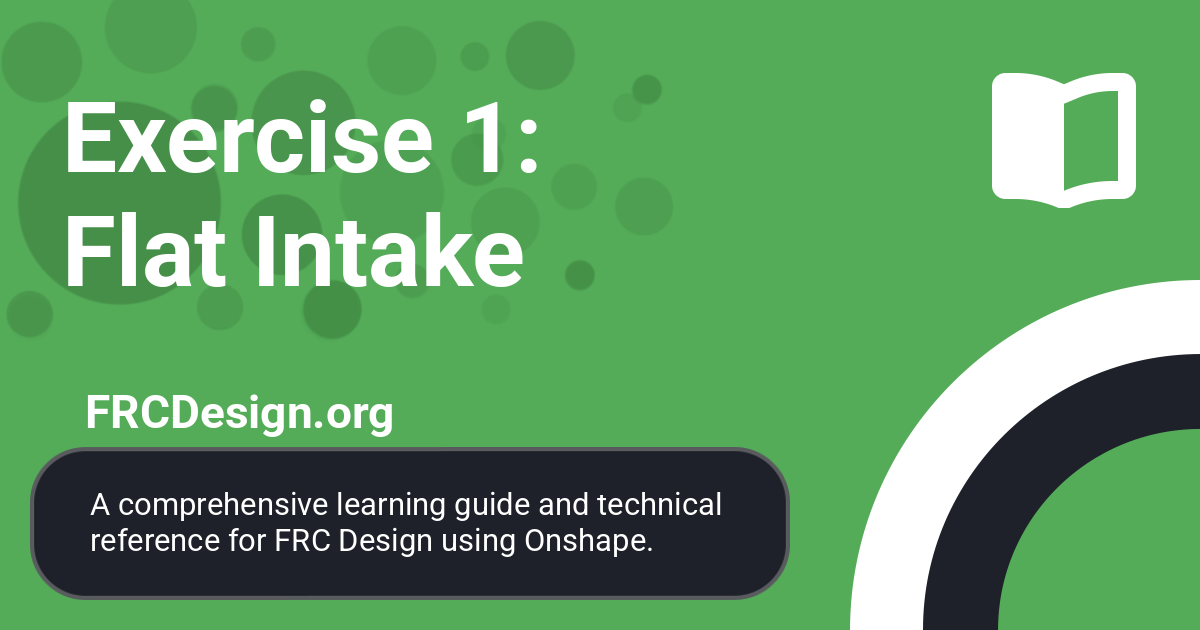 Exercise 1:
Flat Intake

FRCDesign.org

A comprehensive learning guide and technical reference for FRC Design using Onshape.